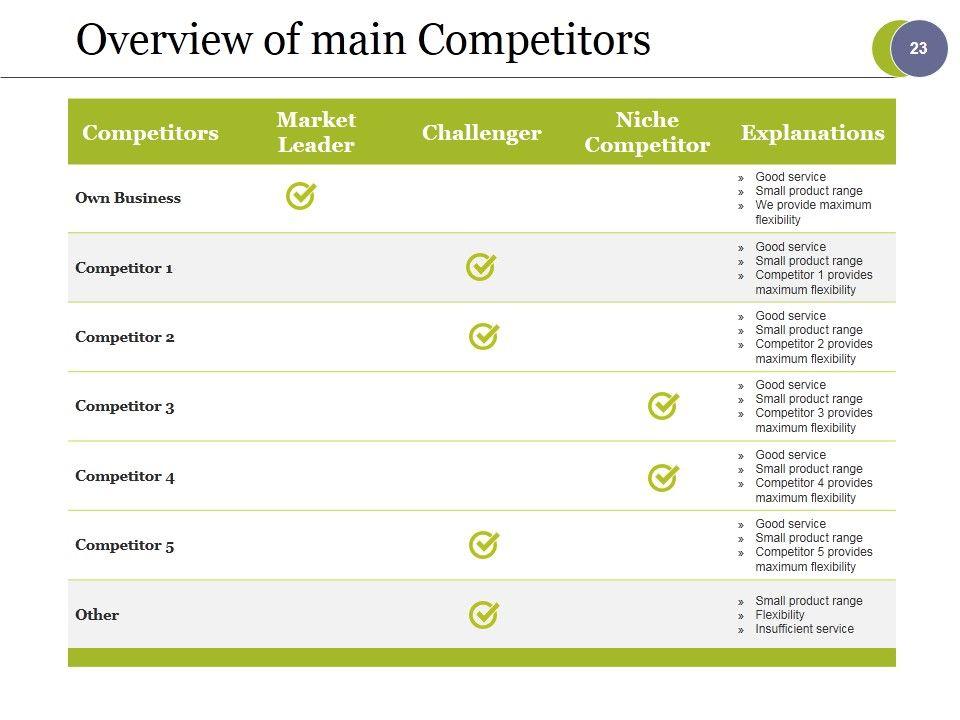 Overview of main Competitors

23

| Competitors | Market Leader | Challenger | Niche Competitor | Explanations |
|---|---|---|---|---|
| Own Business | ✓ | | | » Good service » Small product range » We provide maximum flexibility |
| Competitor 1 | | ✓ | | » Good service » Small product range » Competitor 1 provides maximum flexibility |
| Competitor 2 | | ✓ | | » Good service » Small product range » Competitor 2 provides maximum flexibility |
| Competitor 3 | | | ✓ | » Good service » Small product range » Competitor 3 provides maximum flexibility |
| Competitor 4 | | | ✓ | » Good service » Small product range » Competitor 4 provides maximum flexibility |
| Competitor 5 | | ✓ | | » Good service » Small product range » Competitor 5 provides maximum flexibility |
| Other | | ✓ | | » Small product range » Flexibility » Insufficient service |